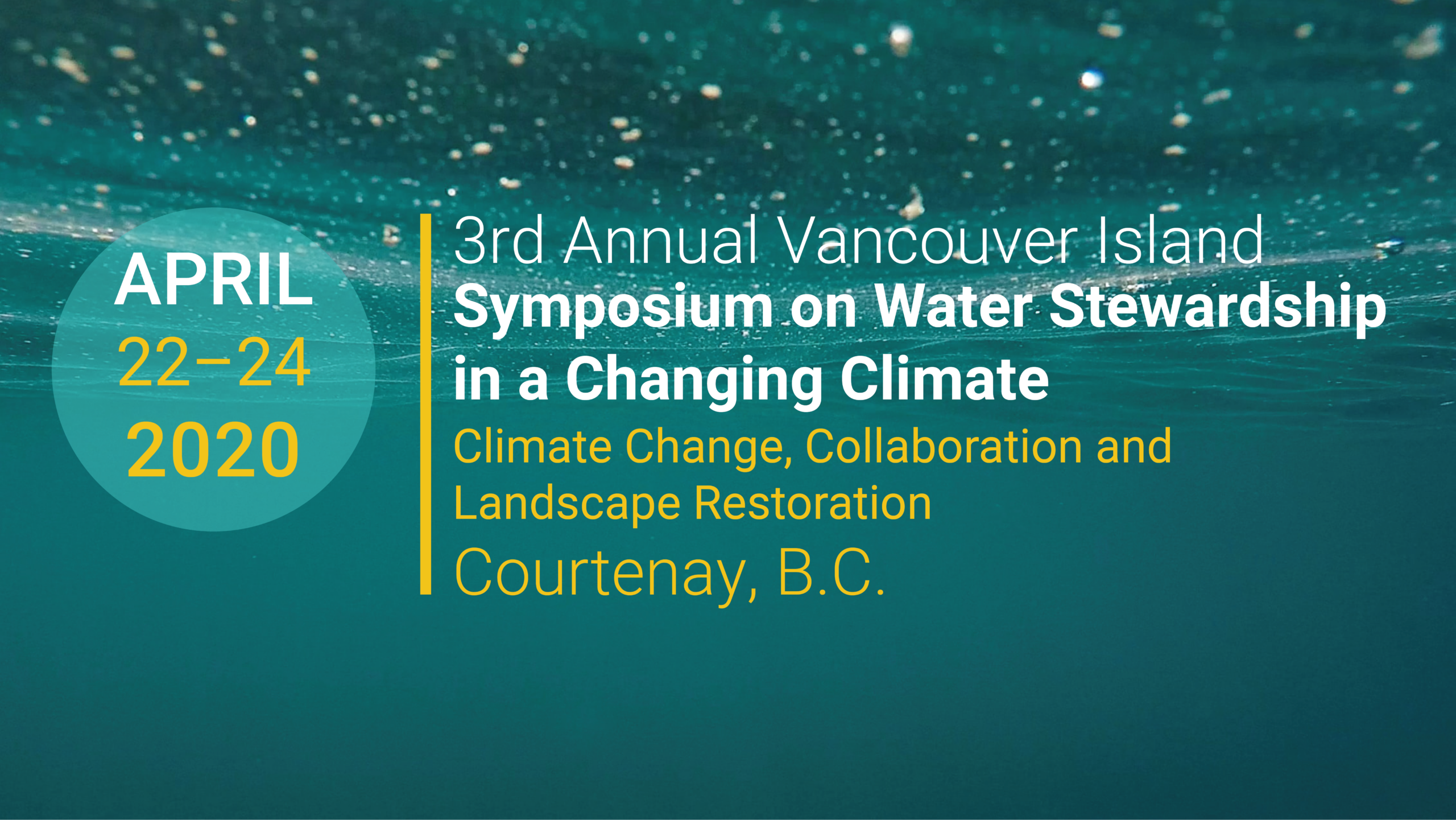 APRIL
22–24
2020

3rd Annual Vancouver Island
Symposium on Water Stewardship in a Changing Climate
Climate Change, Collaboration and Landscape Restoration
Courtenay, B.C.